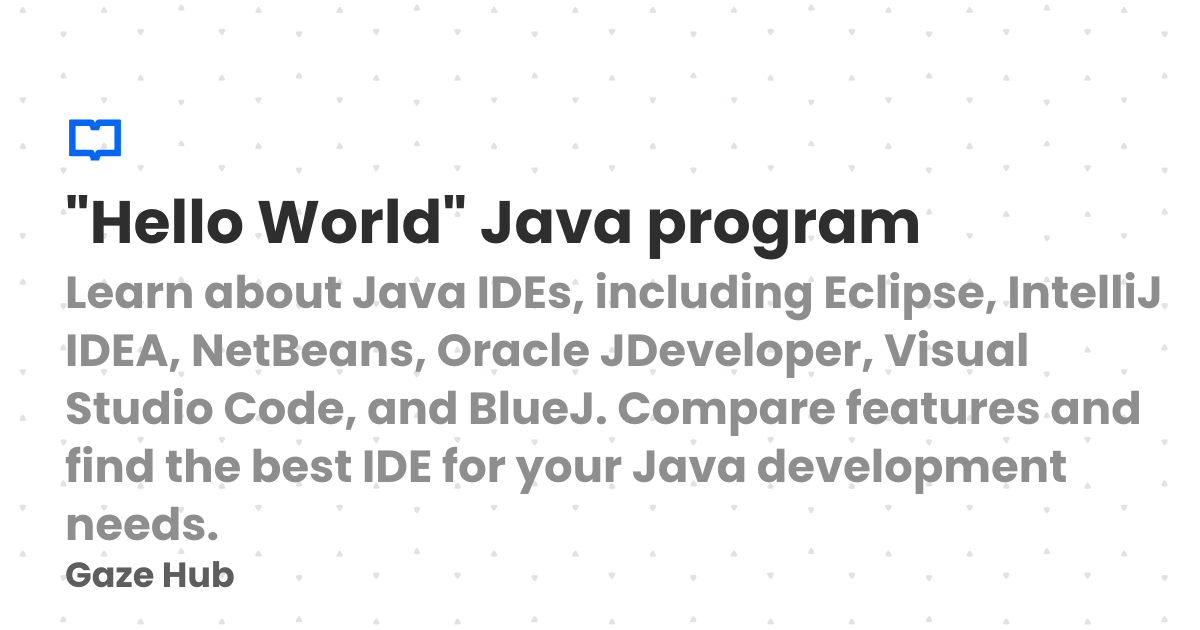 "Hello World" Java program

Learn about Java IDEs, including Eclipse, IntelliJ IDEA, NetBeans, Oracle JDeveloper, Visual Studio Code, and BlueJ. Compare features and find the best IDE for your Java development needs.

Gaze Hub